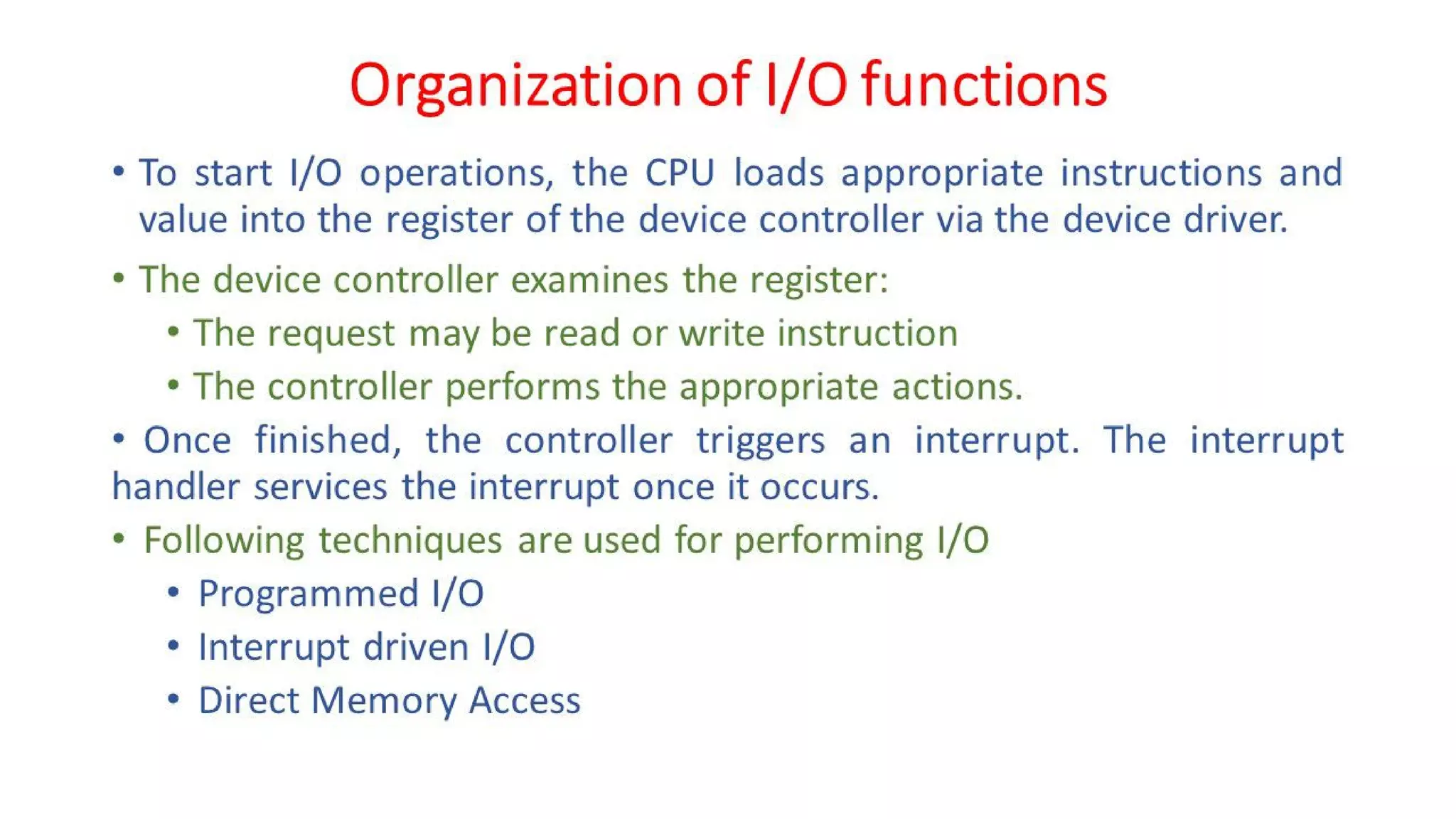 Organization of I/O functions

• To start I/O operations, the CPU loads appropriate instructions and value into the register of the device controller via the device driver.

• The device controller examines the register:
  • The request may be read or write instruction
  • The controller performs the appropriate actions.

• Once finished, the controller triggers an interrupt. The interrupt handler services the interrupt once it occurs.

• Following techniques are used for performing I/O
  • Programmed I/O
  • Interrupt driven I/O
  • Direct Memory Access